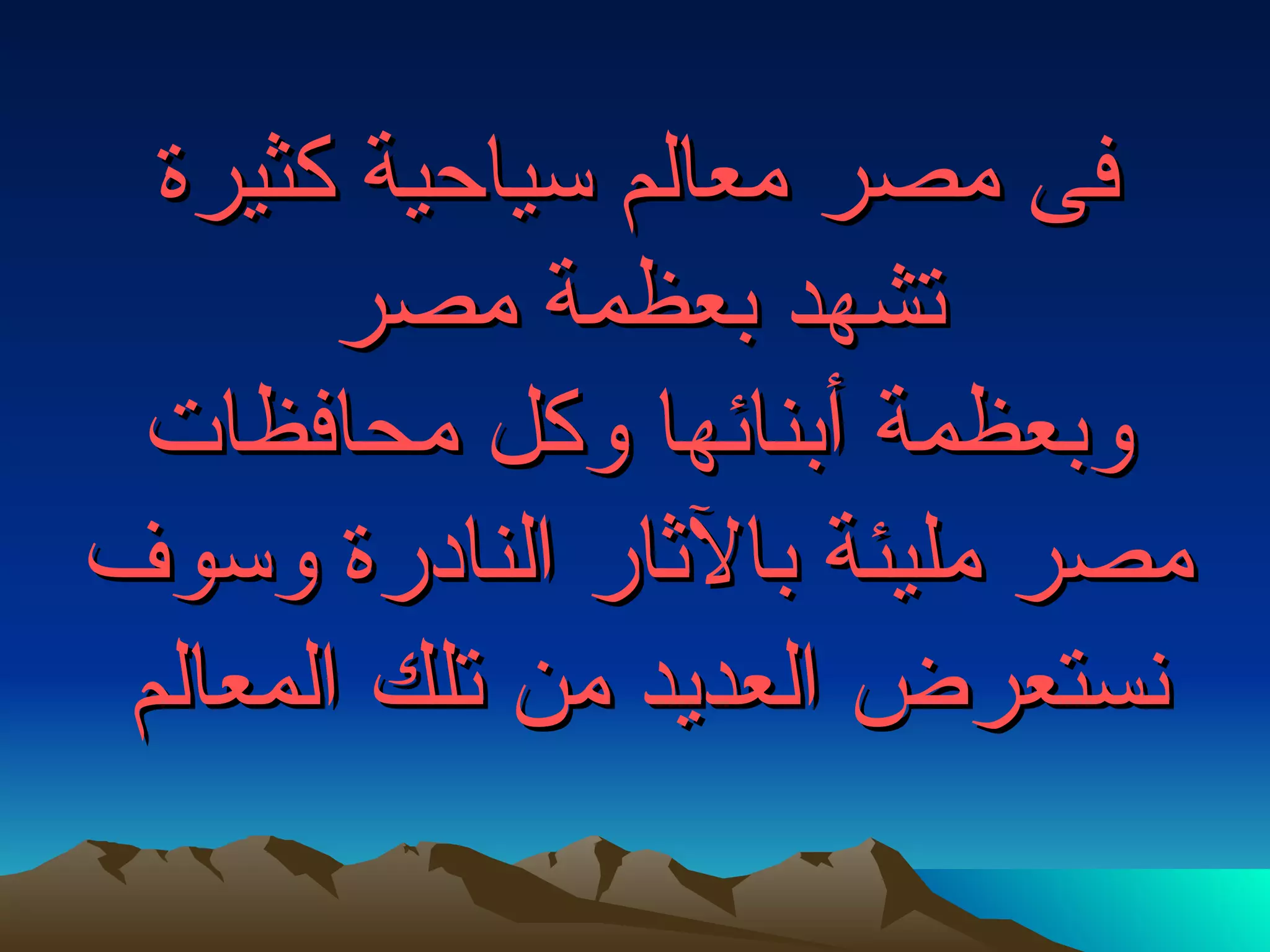 فى مصر معالم سياحية كثيرة تشهد بعظمة مصر وبعظمة أبنائها وكل محافظات مصر مليئة بالآثار النادرة وسوف نستعرض العديد من تلك المعالم